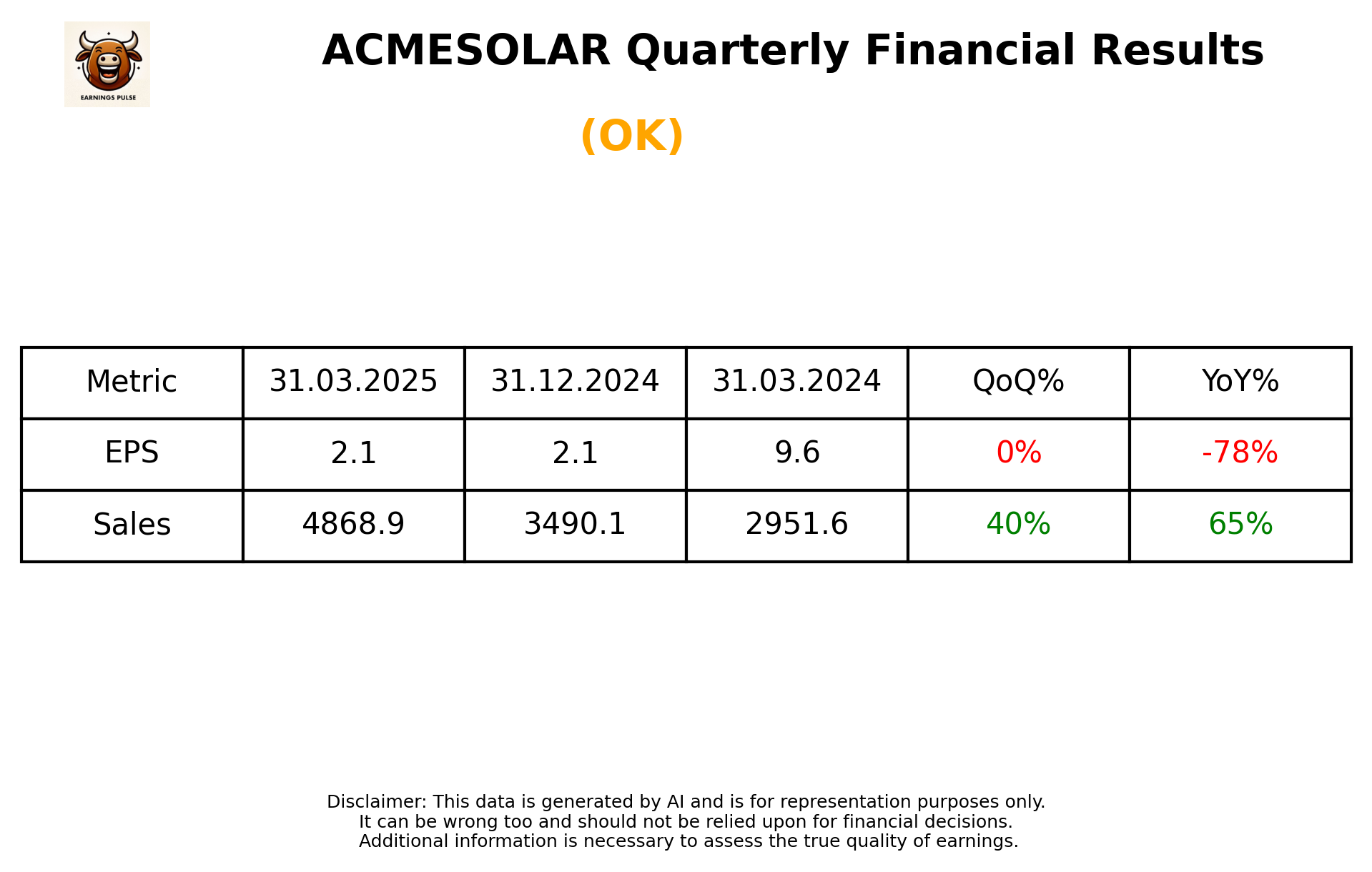 EARNINGS PULSE

ACMESOLAR Quarterly Financial Results

(OK)

| Metric | 31.03.2025 | 31.12.2024 | 31.03.2024 | QoQ% | YoY% |
|---|---|---|---|---|---|
| EPS | 2.1 | 2.1 | 9.6 | 0% | -78% |
| Sales | 4868.9 | 3490.1 | 2951.6 | 40% | 65% |

Disclaimer: This data is generated by AI and is for representation purposes only.
It can be wrong too and should not be relied upon for financial decisions.
Additional information is necessary to assess the true quality of earnings.